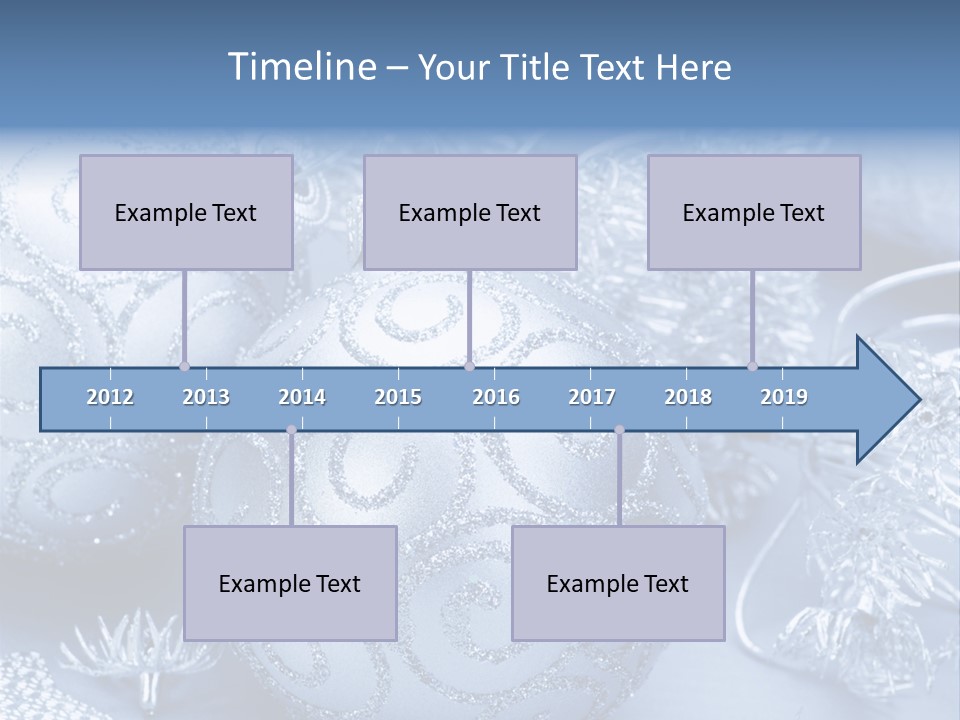 Timeline – Your Title Text Here

Example Text

Example Text

Example Text

2012 2013 2014 2015 2016 2017 2018 2019

Example Text

Example Text